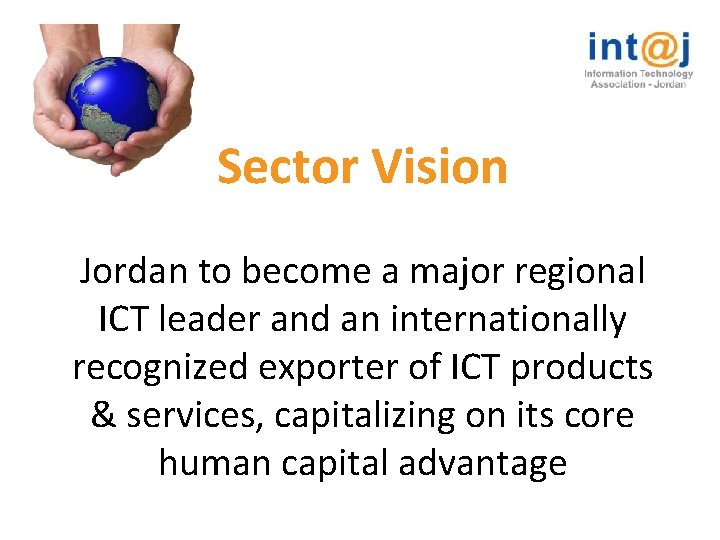 int@j
Information Technology
Association - Jordan

Sector Vision

Jordan to become a major regional ICT leader and an internationally recognized exporter of ICT products & services, capitalizing on its core human capital advantage